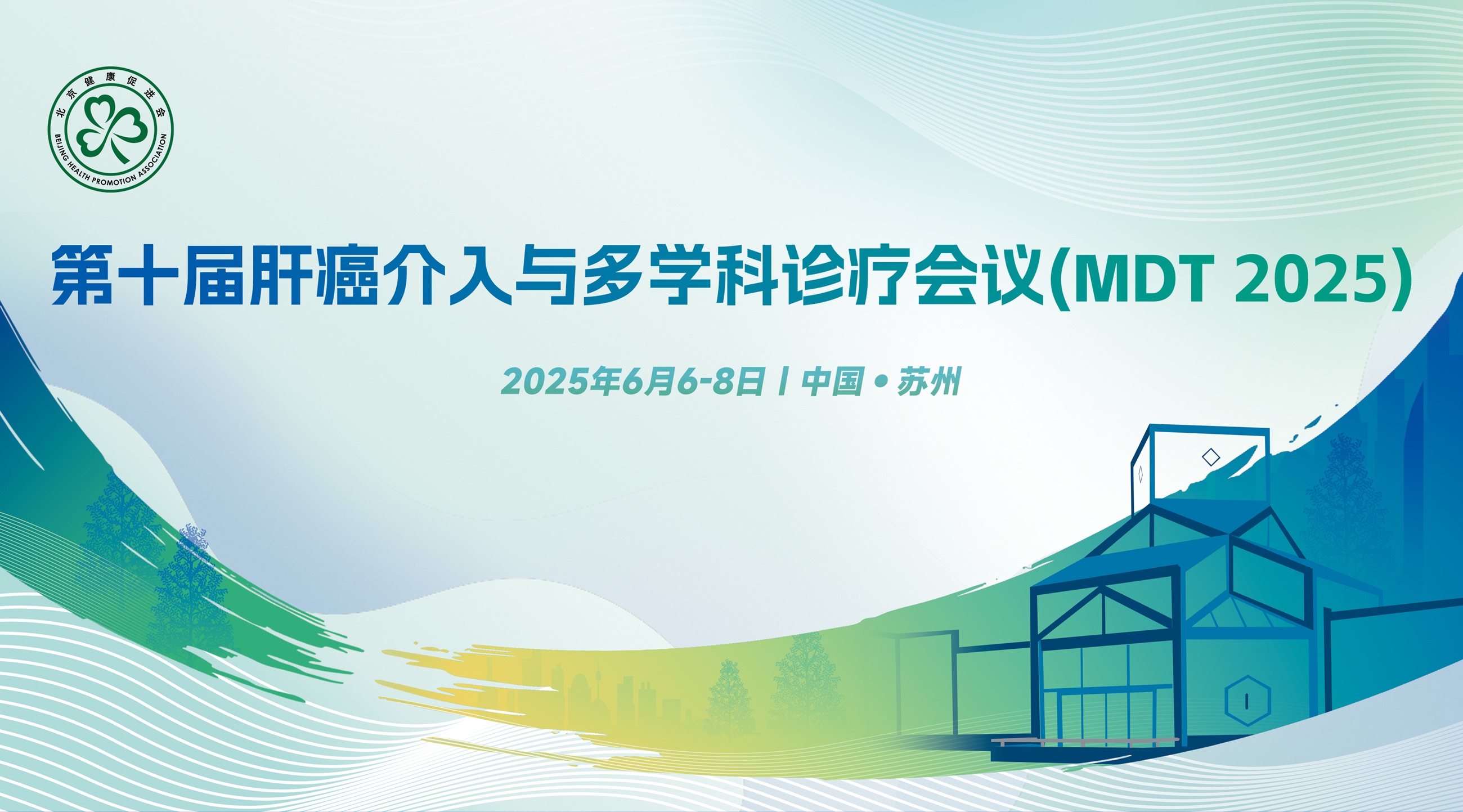 北京健康促进会
BEIJING HEALTH PROMOTION ASSOCIATION

第十届肝癌介入与多学科诊疗会议(MDT 2025)

2025年6月6-8日 | 中国 • 苏州